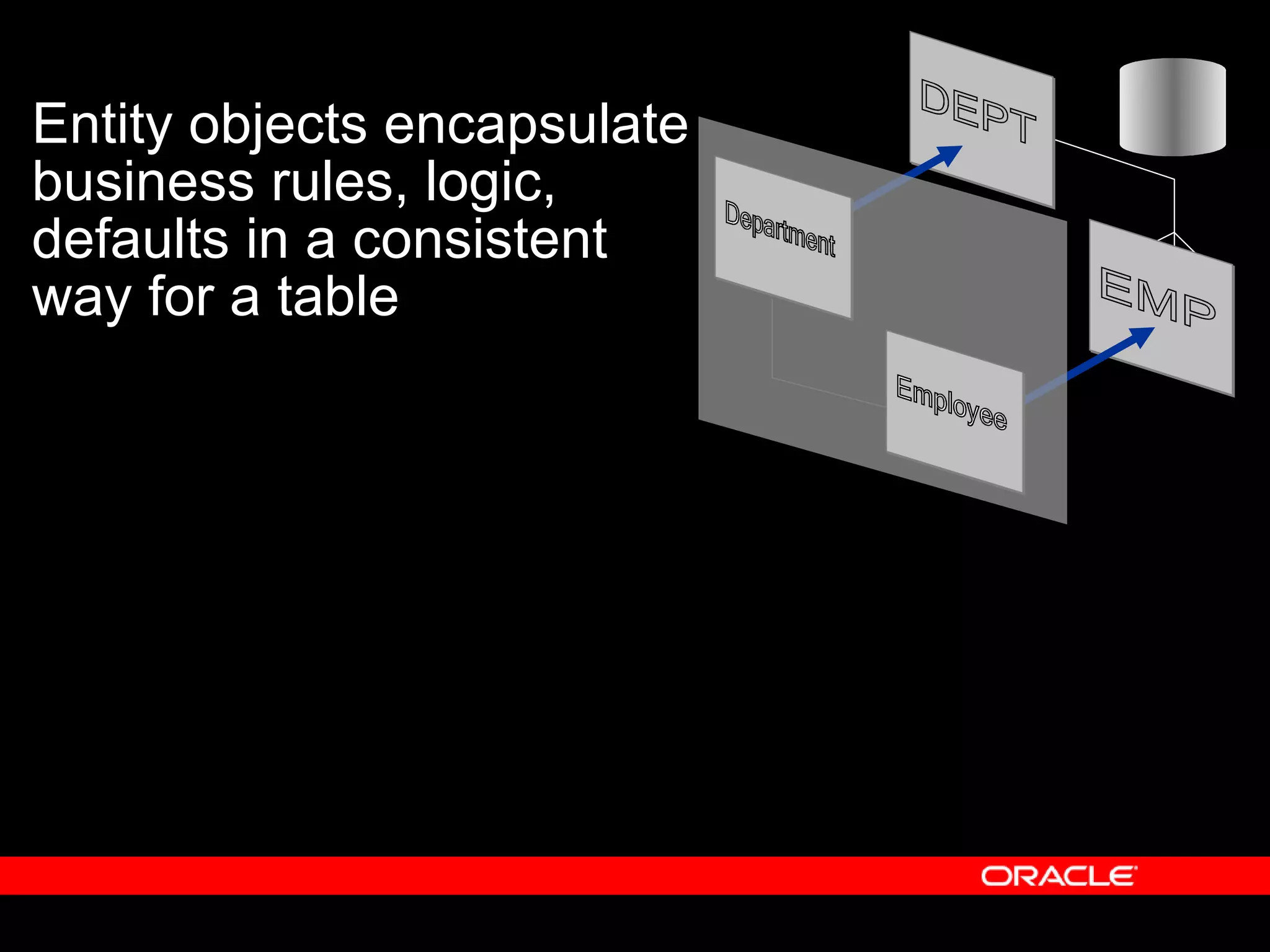 Entity objects encapsulate business rules, logic, defaults in a consistent way for a table

DEPT

Department

EMP

Employee

ORACLE